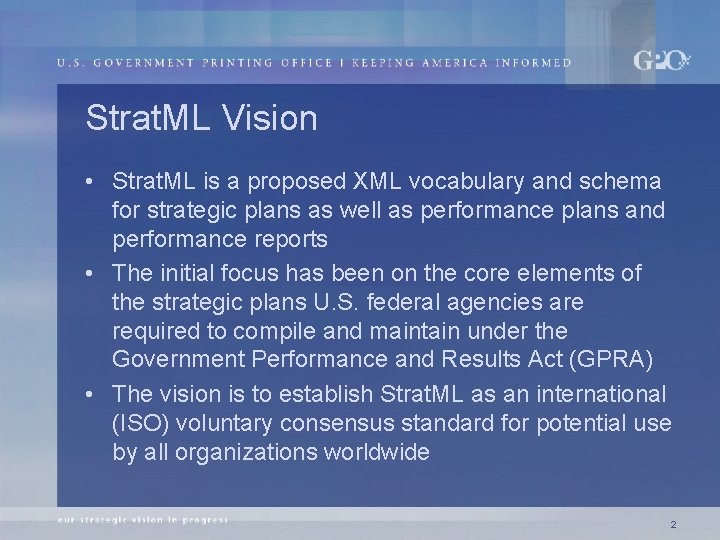 U.S. GOVERNMENT PRINTING OFFICE | KEEPING AMERICA INFORMED

GPO

StratML Vision

• StratML is a proposed XML vocabulary and schema for strategic plans as well as performance plans and performance reports
• The initial focus has been on the core elements of the strategic plans U.S. federal agencies are required to compile and maintain under the Government Performance and Results Act (GPRA)
• The vision is to establish StratML as an international (ISO) voluntary consensus standard for potential use by all organizations worldwide

our strategic vision in progress

2